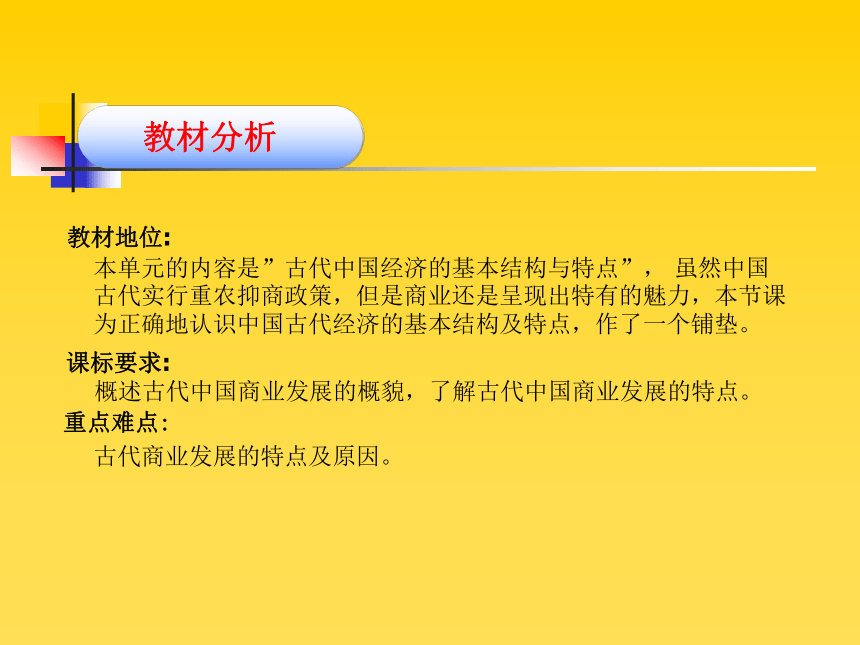 教材分析

教材地位:

本单元的内容是”古代中国经济的基本结构与特点”， 虽然中国古代实行重农抑商政策，但是商业还是呈现出特有的魅力，本节课为正确地认识中国古代经济的基本结构及特点，作了一个铺垫。

课标要求:

概述古代中国商业发展的概貌，了解古代中国商业发展的特点。

重点难点:

古代商业发展的特点及原因。